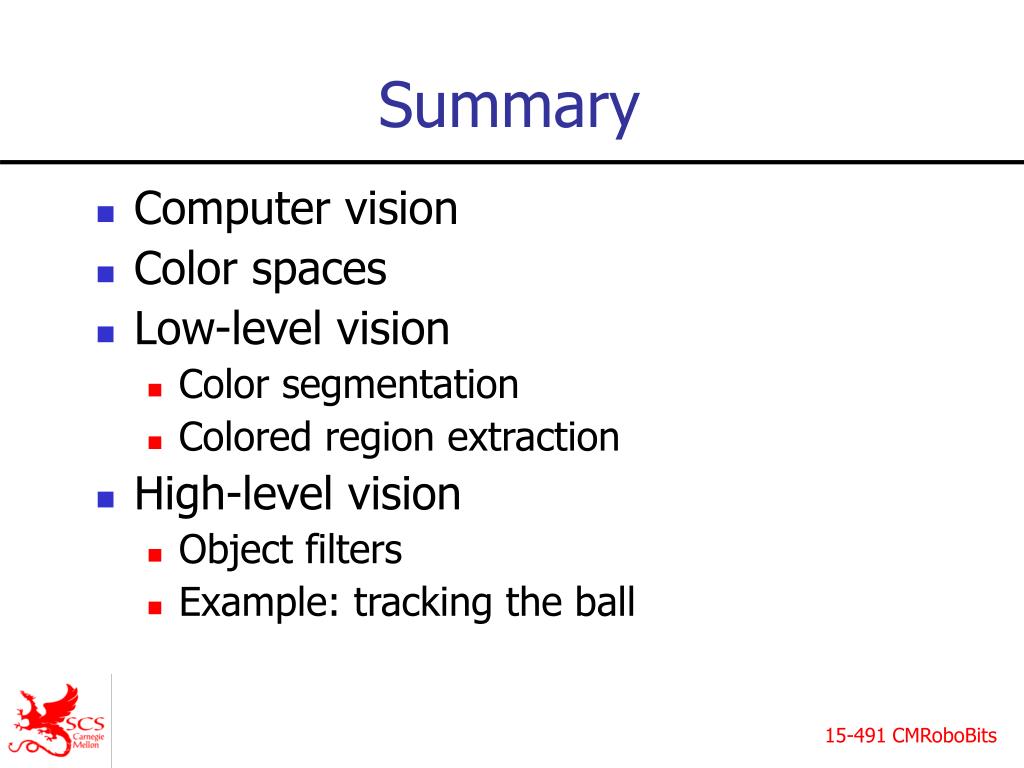 Summary

- Computer vision
- Color spaces
- Low-level vision
  - Color segmentation
  - Colored region extraction
- High-level vision
  - Object filters
  - Example: tracking the ball

SCS Carnegie Mellon

15-491 CMRoboBits